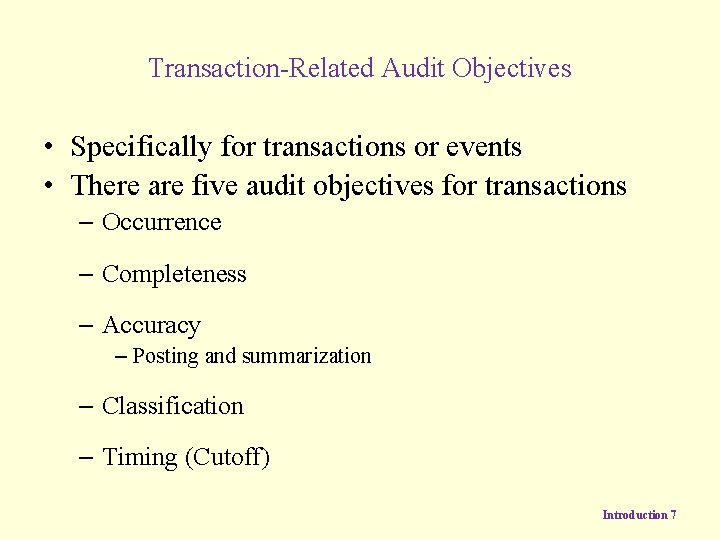 Transaction-Related Audit Objectives

• Specifically for transactions or events
• There are five audit objectives for transactions
– Occurrence
– Completeness
– Accuracy
– Posting and summarization
– Classification
– Timing (Cutoff)

Introduction 7